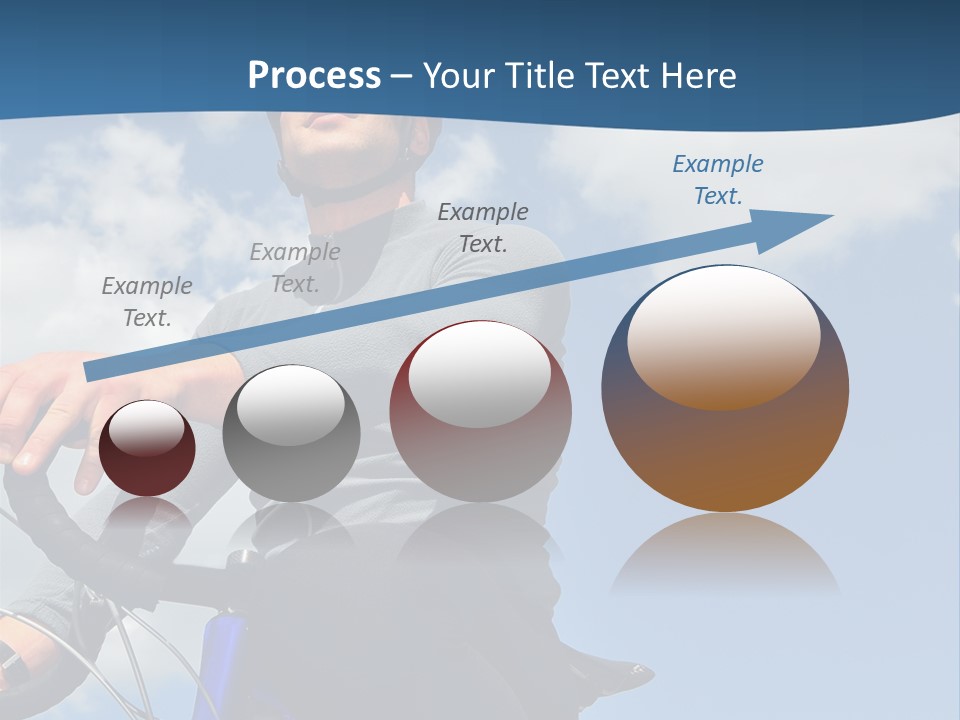 Process – Your Title Text Here

Example Text.

Example Text.

Example Text.

Example Text.